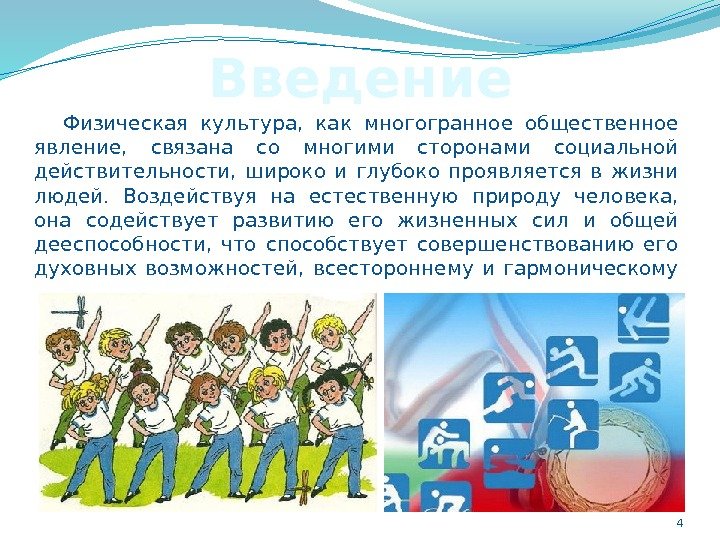 Введение

Физическая культура, как многогранное общественное явление, связана со многими сторонами социальной действительности, широко и глубоко проявляется в жизни людей. Воздействуя на естественную природу человека, она содействует развитию его жизненных сил и общей дееспособности, что способствует совершенствованию его духовных возможностей, всестороннему и гармоническому

4